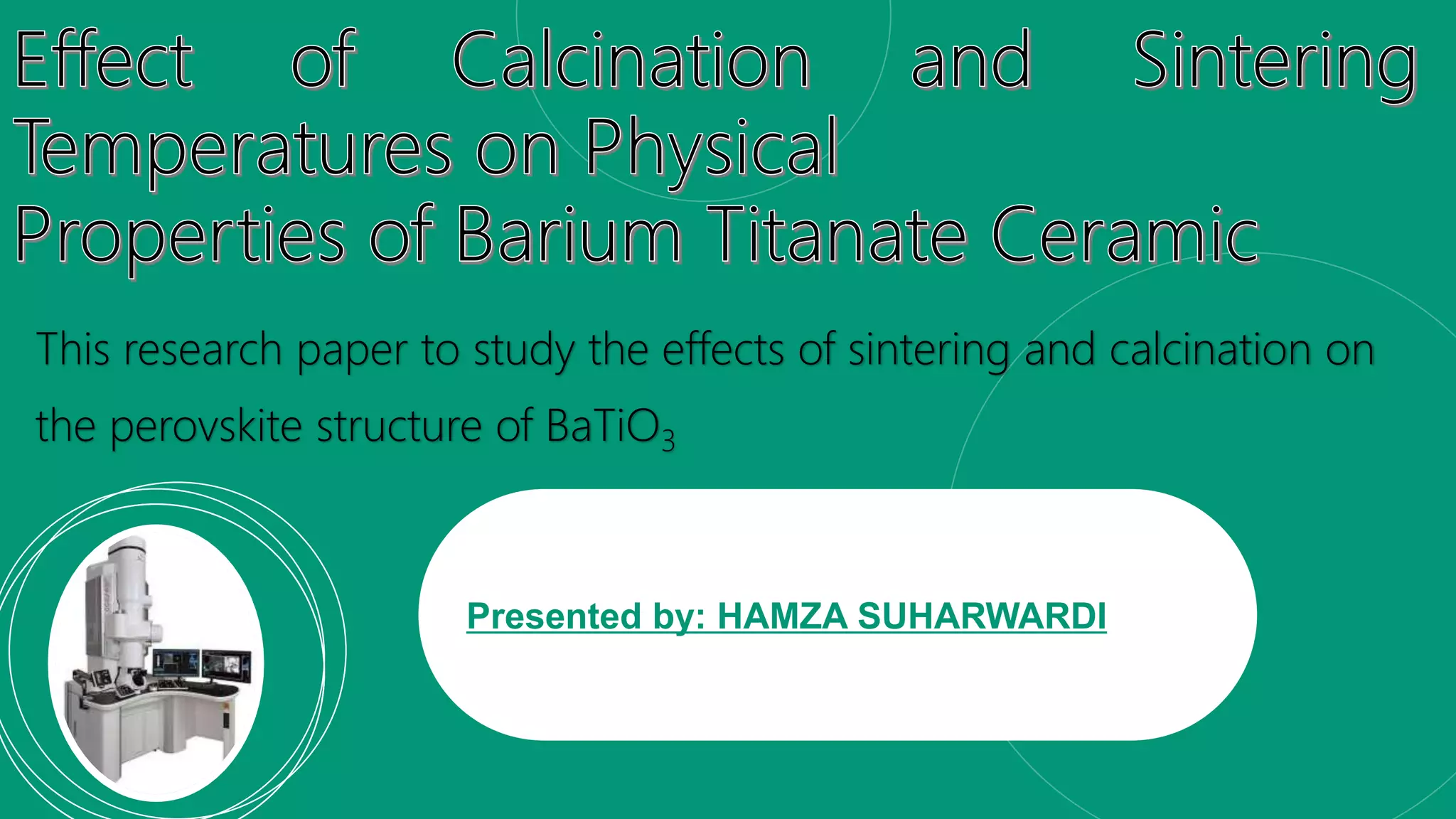 Effect of Calcination and Sintering Temperatures on Physical Properties of Barium Titanate Ceramic

This research paper to study the effects of sintering and calcination on the perovskite structure of $BaTiO_3$

Presented by: HAMZA SUHARWARDI